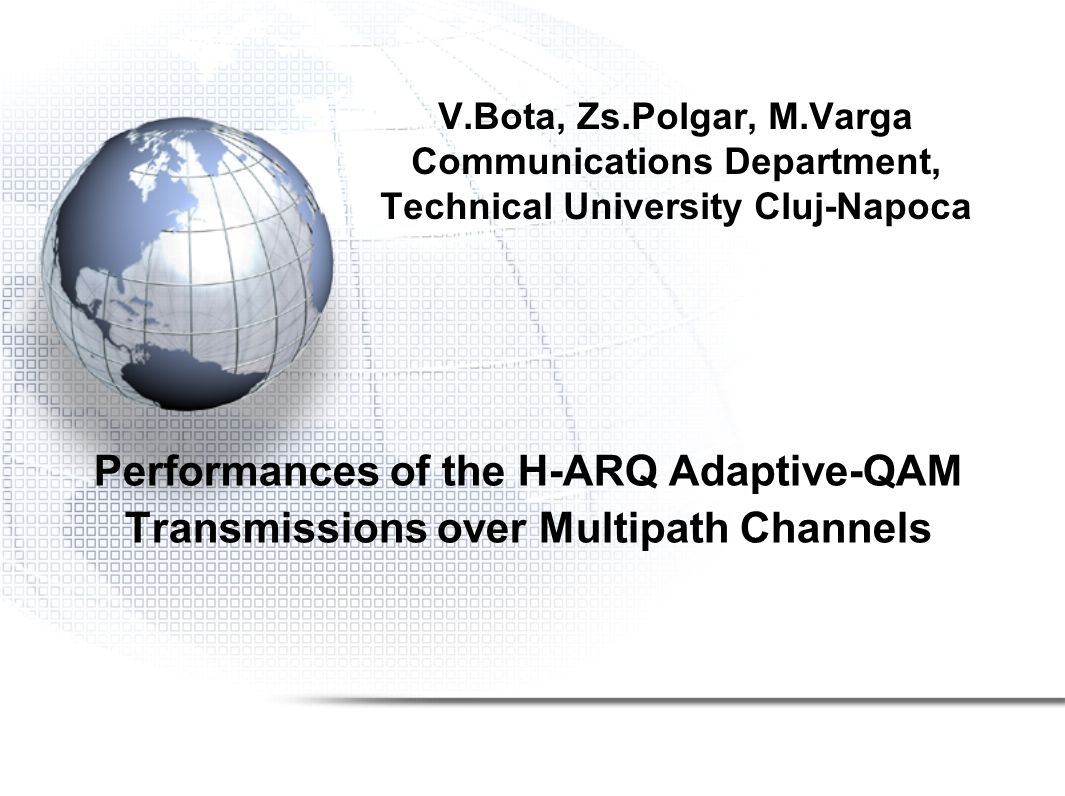 V.Bota, Zs.Polgar, M.Varga
Communications Department,
Technical University Cluj-Napoca

Performances of the H-ARQ Adaptive-QAM Transmissions over Multipath Channels